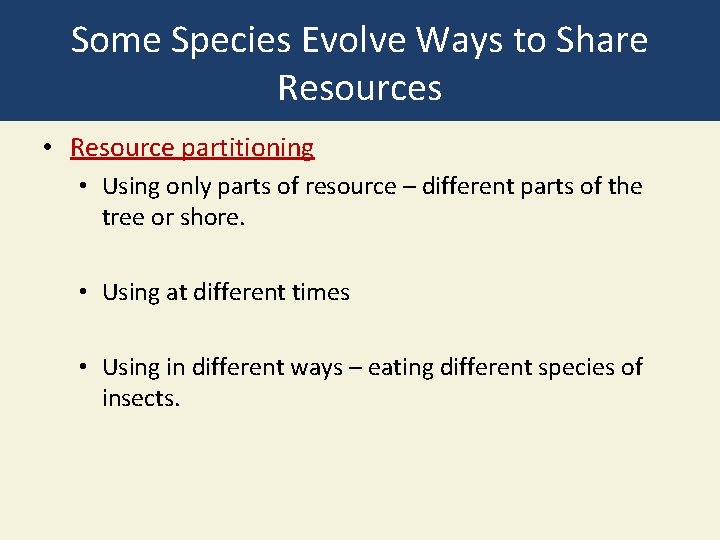 Some Species Evolve Ways to Share Resources

• Resource partitioning
  • Using only parts of resource – different parts of the tree or shore.

  • Using at different times

  • Using in different ways – eating different species of insects.